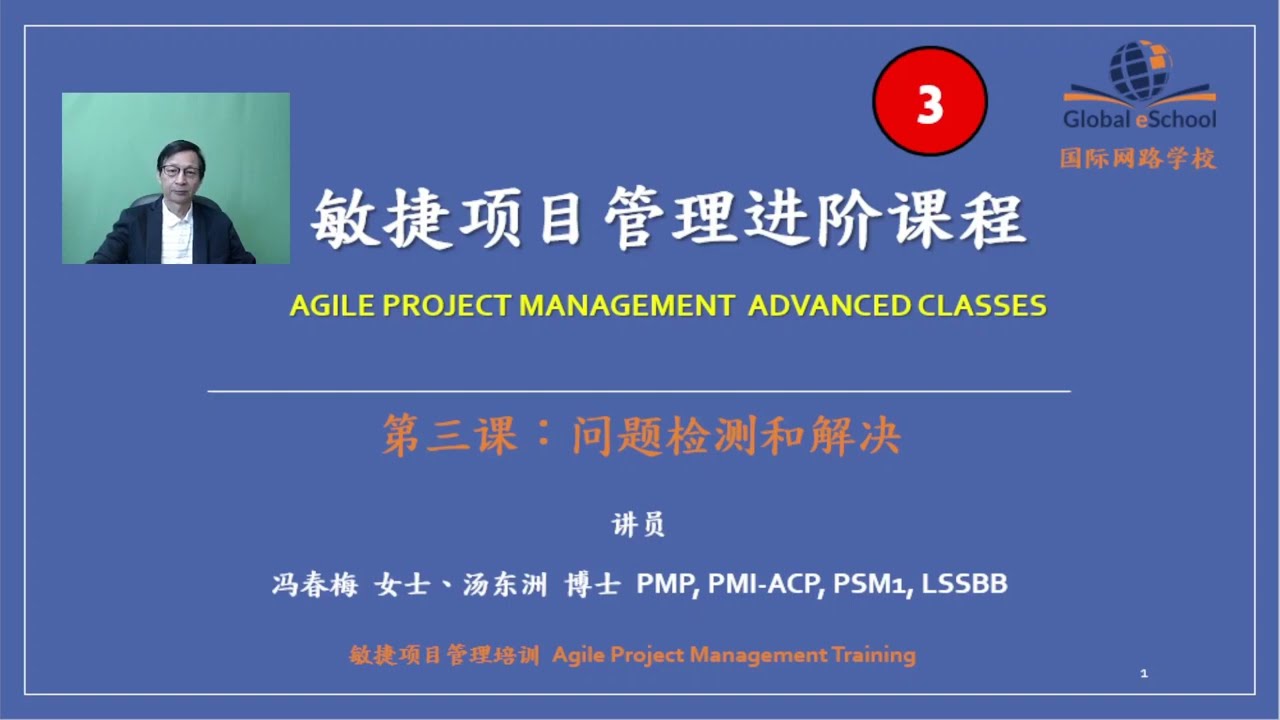 3

Global eSchool
国际网路学校

敏捷项目管理进阶课程

AGILE PROJECT MANAGEMENT ADVANCED CLASSES

第三课：问题检测和解决

讲员

冯春梅 女士、汤东洲 博士 PMP, PMI-ACP, PSM1, LSSBB

敏捷项目管理培训 Agile Project Management Training

1